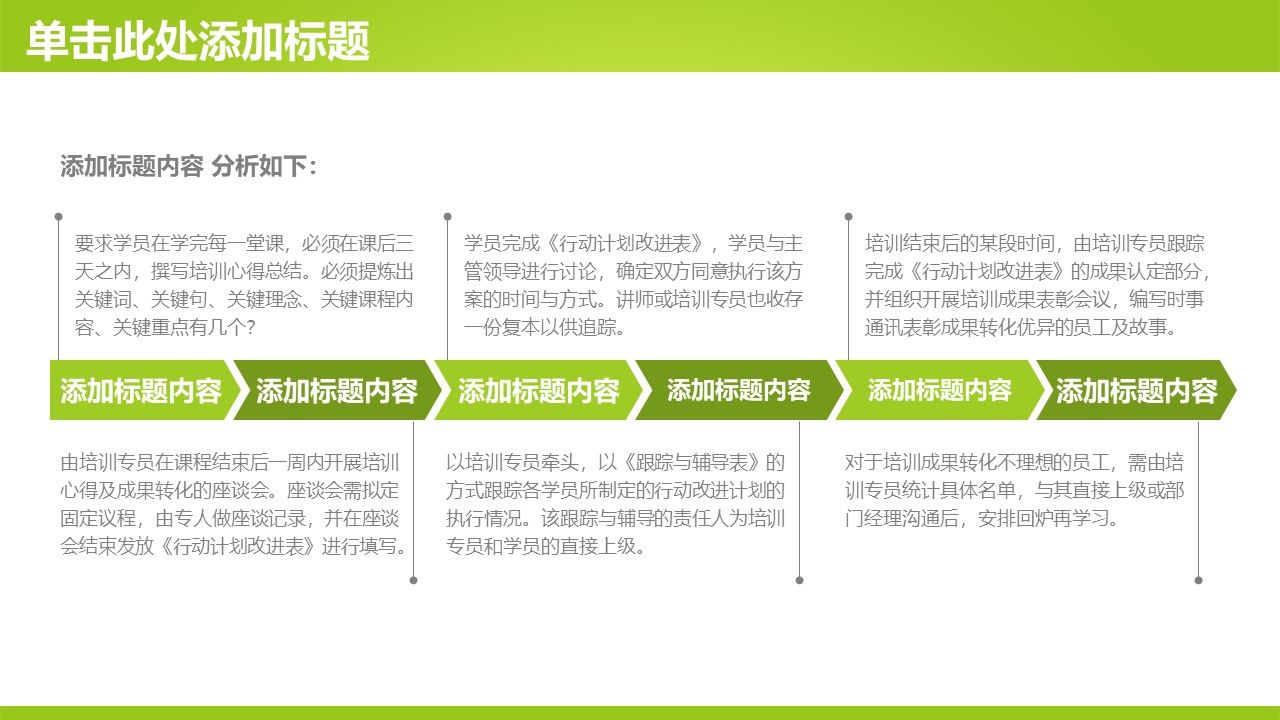 单击此处添加标题

添加标题内容 分析如下：

要求学员在学完每一堂课，必须在课后三天之内，撰写培训心得总结。必须提炼出关键词、关键句、关键理念、关键课程内容、关键重点有几个？

学员完成《行动计划改进表》，学员与主管领导进行讨论，确定双方同意执行该方案的时间与方式。讲师或培训专员也收存一份复本以供追踪。

培训结束后的某段时间，由培训专员跟踪完成《行动计划改进表》的成果认定部分，并组织开展培训成果表彰会议，编写时事通讯表彰成果转化优异的员工及故事。

添加标题内容

添加标题内容

添加标题内容

添加标题内容

添加标题内容

添加标题内容

由培训专员在课程结束后一周内开展培训心得及成果转化的座谈会。座谈会需拟定固定议程，由专人做座谈记录，并在座谈会结束发放《行动计划改进表》进行填写。

以培训专员牵头，以《跟踪与辅导表》的方式跟踪各学员所制定的行动改进计划的执行情况。该跟踪与辅导的责任人为培训专员和学员的直接上级。

对于培训成果转化不理想的员工，需由培训专员统计具体名单，与其直接上级或部门经理沟通后，安排回炉再学习。